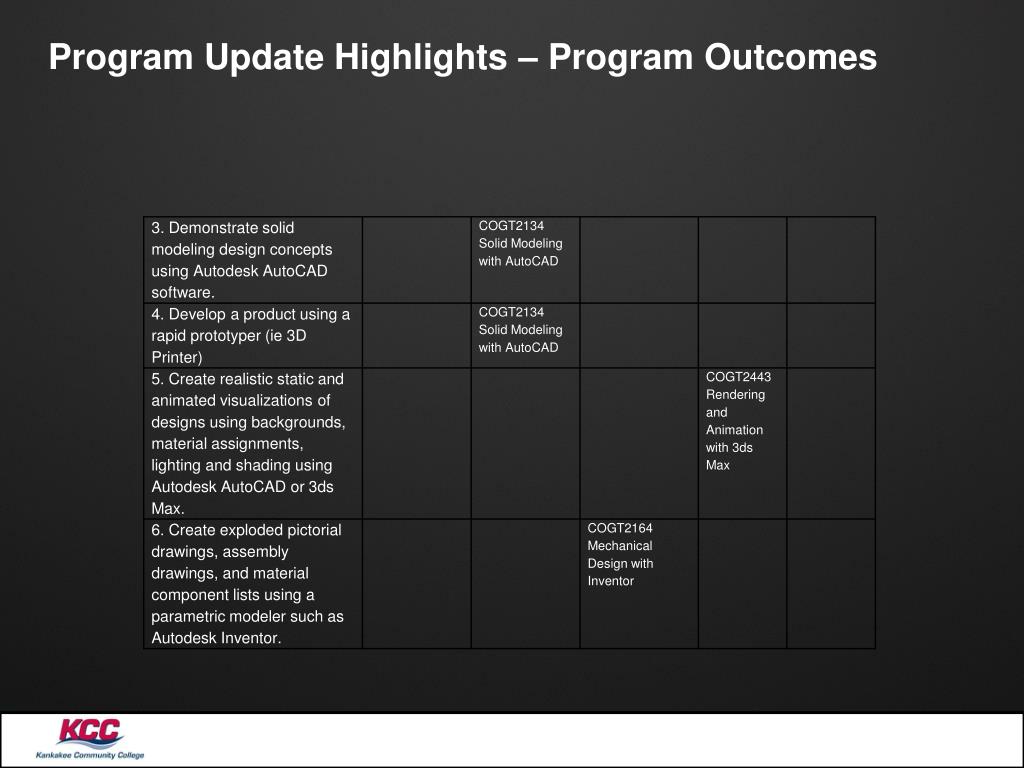 Program Update Highlights – Program Outcomes

| | | | | | |
|---|---|---|---|---|---|
| 3. Demonstrate solid modeling design concepts using Autodesk AutoCAD software. | | COGT2134 Solid Modeling with AutoCAD | | | |
| 4. Develop a product using a rapid prototyper (ie 3D Printer) | | COGT2134 Solid Modeling with AutoCAD | | | |
| 5. Create realistic static and animated visualizations of designs using backgrounds, material assignments, lighting and shading using Autodesk AutoCAD or 3ds Max. | | | | COGT2443 Rendering and Animation with 3ds Max | |
| 6. Create exploded pictorial drawings, assembly drawings, and material component lists using a parametric modeler such as Autodesk Inventor. | | | COGT2164 Mechanical Design with Inventor | | |

KCC
Kankakee Community College